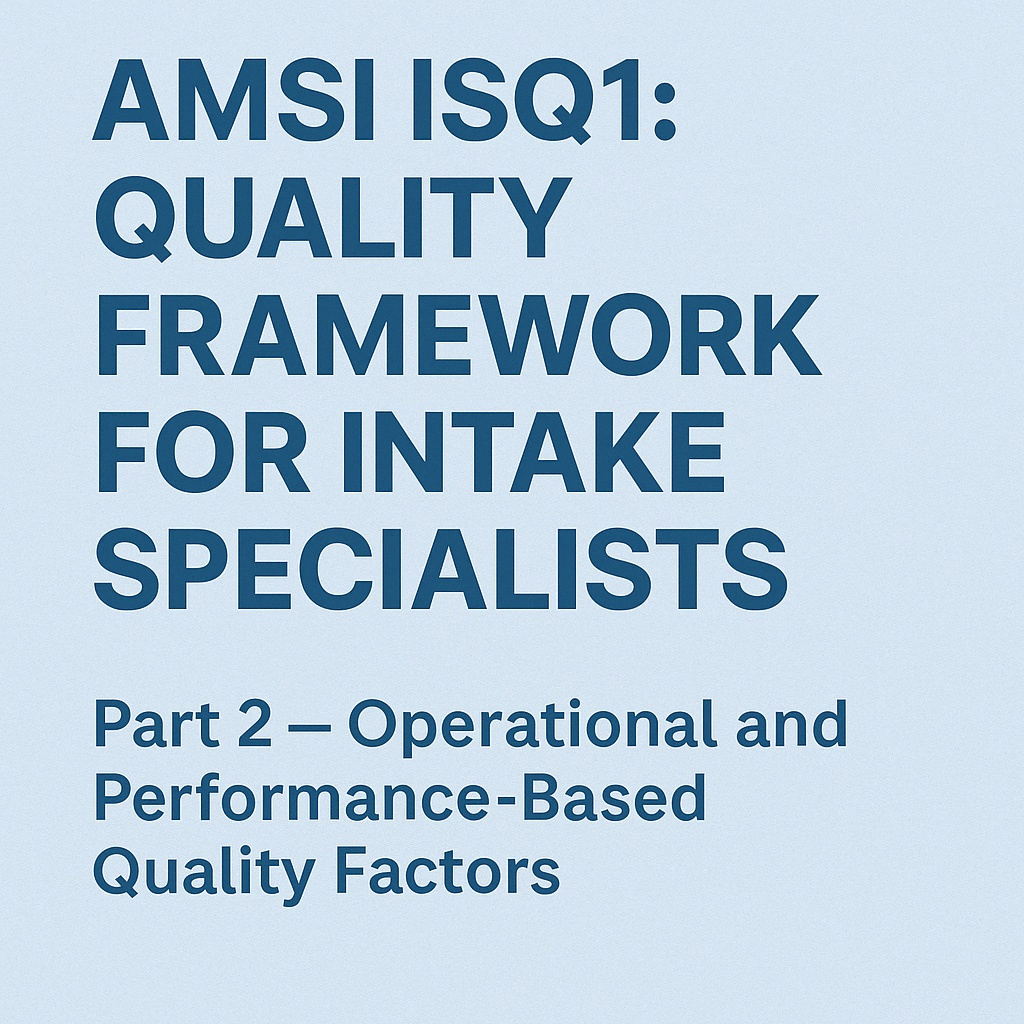 AMSI ISQ1: QUALITY FRAMEWORK FOR INTAKE SPECIALISTS

Part 2 — Operational and Performance-Based Quality Factors